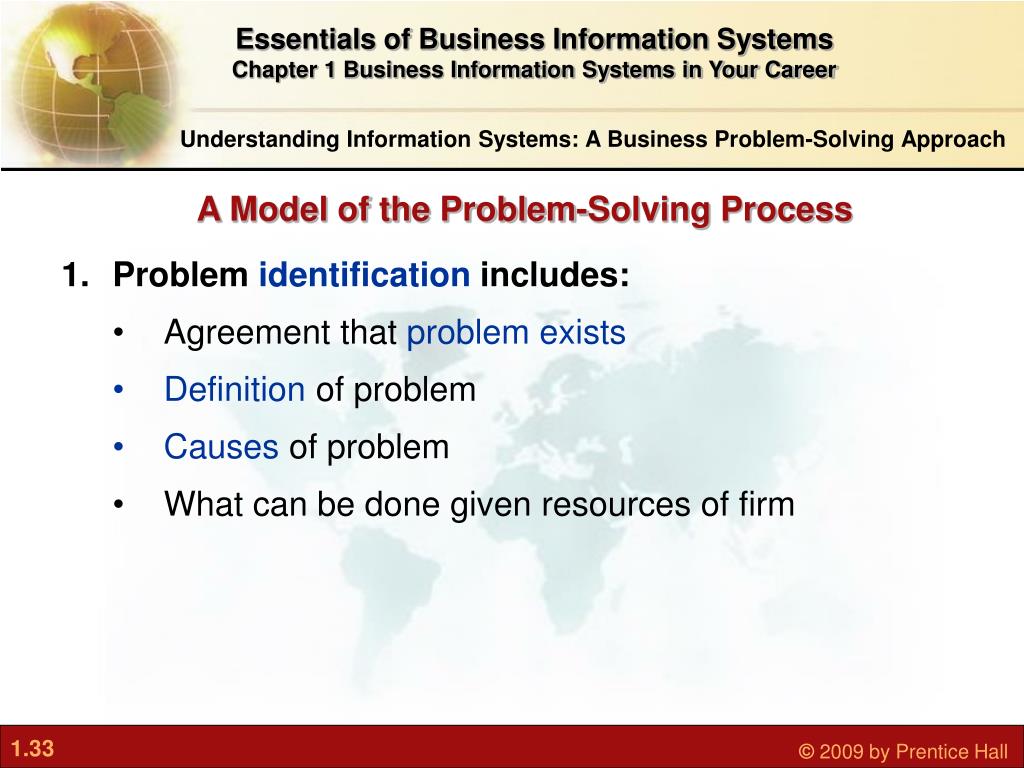 Essentials of Business Information Systems
Chapter 1 Business Information Systems in Your Career

Understanding Information Systems: A Business Problem-Solving Approach

A Model of the Problem-Solving Process

1. Problem identification includes:
• Agreement that problem exists
• Definition of problem
• Causes of problem
• What can be done given resources of firm

1.33

© 2009 by Prentice Hall